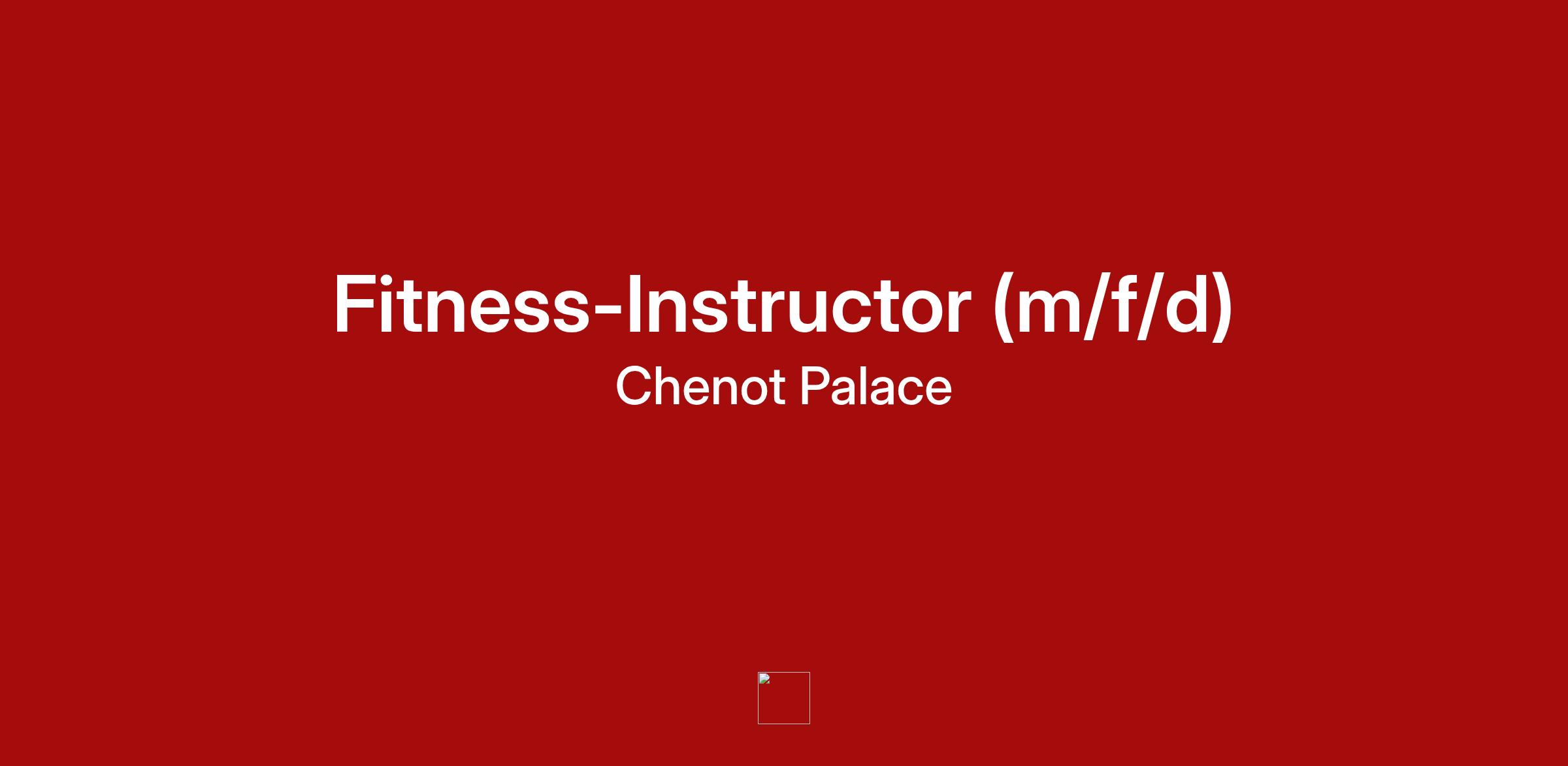 Fitness-Instructor (m/f/d)
Chenot Palace